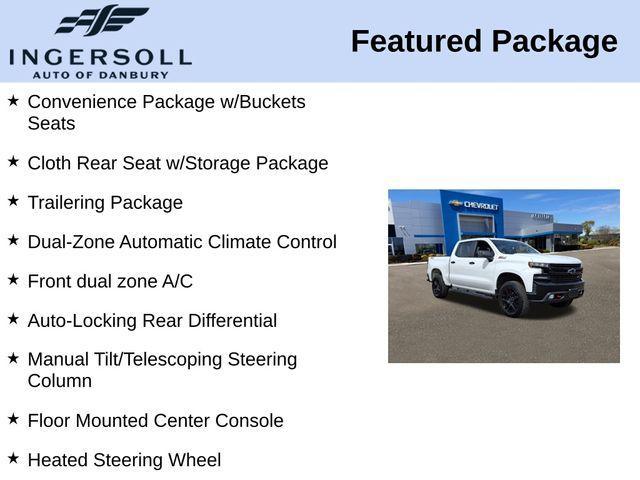 INGERSOLL
AUTO OF DANBURY

Featured Package

★ Convenience Package w/Buckets Seats

★ Cloth Rear Seat w/Storage Package

★ Trailering Package

★ Dual-Zone Automatic Climate Control

★ Front dual zone A/C

★ Auto-Locking Rear Differential

★ Manual Tilt/Telescoping Steering Column

★ Floor Mounted Center Console

★ Heated Steering Wheel

CHEVROLET